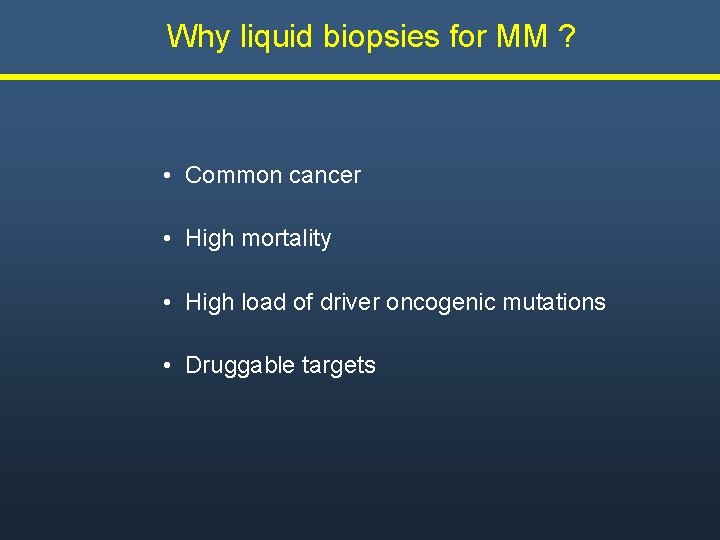 Why liquid biopsies for MM ?

• Common cancer

• High mortality

• High load of driver oncogenic mutations

• Druggable targets